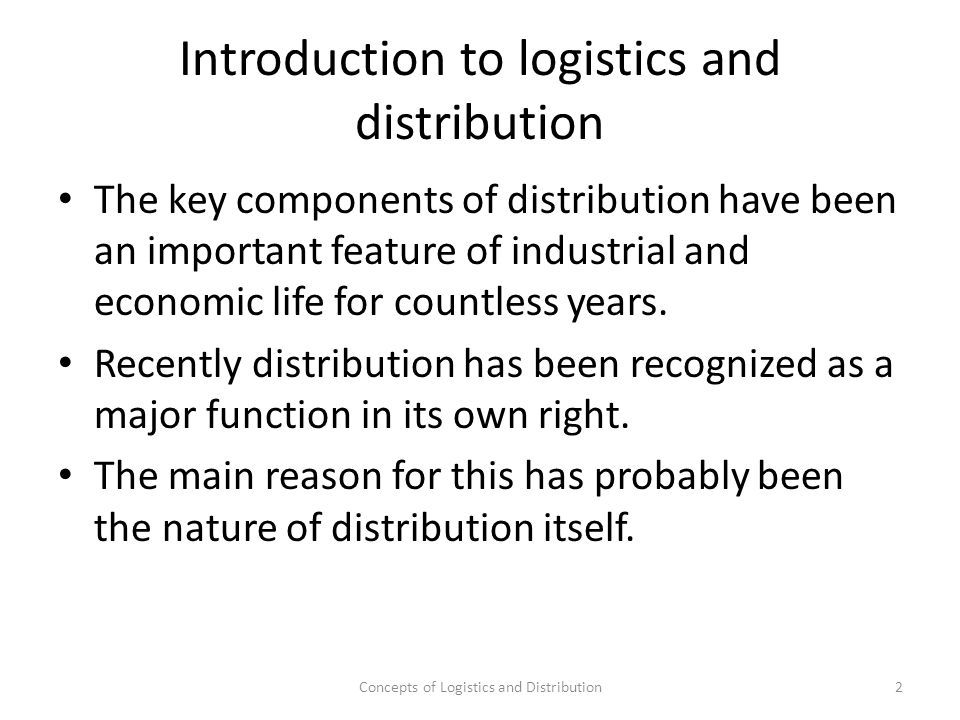 Introduction to logistics and distribution

• The key components of distribution have been an important feature of industrial and economic life for countless years.

• Recently distribution has been recognized as a major function in its own right.

• The main reason for this has probably been the nature of distribution itself.

Concepts of Logistics and Distribution

2